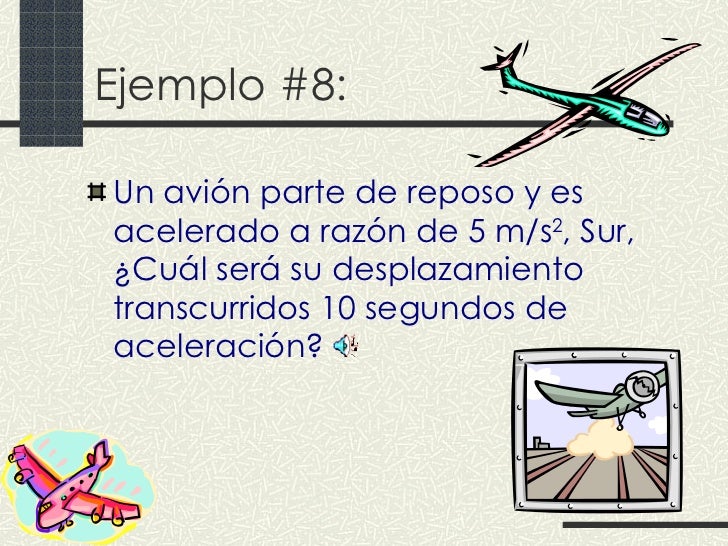 Ejemplo #8:

Un avión parte de reposo y es acelerado a razón de 5 m/s$^2$, Sur, ¿Cuál será su desplazamiento transcurridos 10 segundos de aceleración?